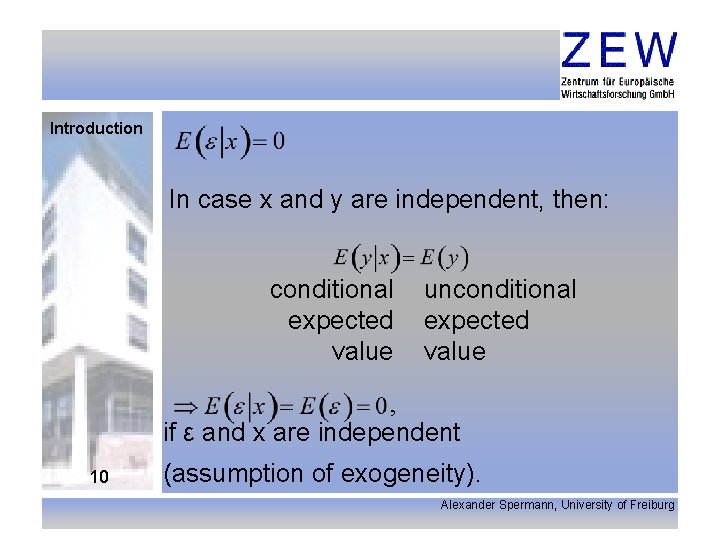 ZEW
Zentrum für Europäische Wirtschaftsforschung GmbH

Introduction

$E(\varepsilon|x)=0$

In case x and y are independent, then:

$E(y|x)=E(y)$

conditional expected value

unconditional expected value

$\Rightarrow E(\varepsilon|x)=E(\varepsilon)=0,$
if ε and x are independent
(assumption of exogeneity).

10

Alexander Spermann, University of Freiburg